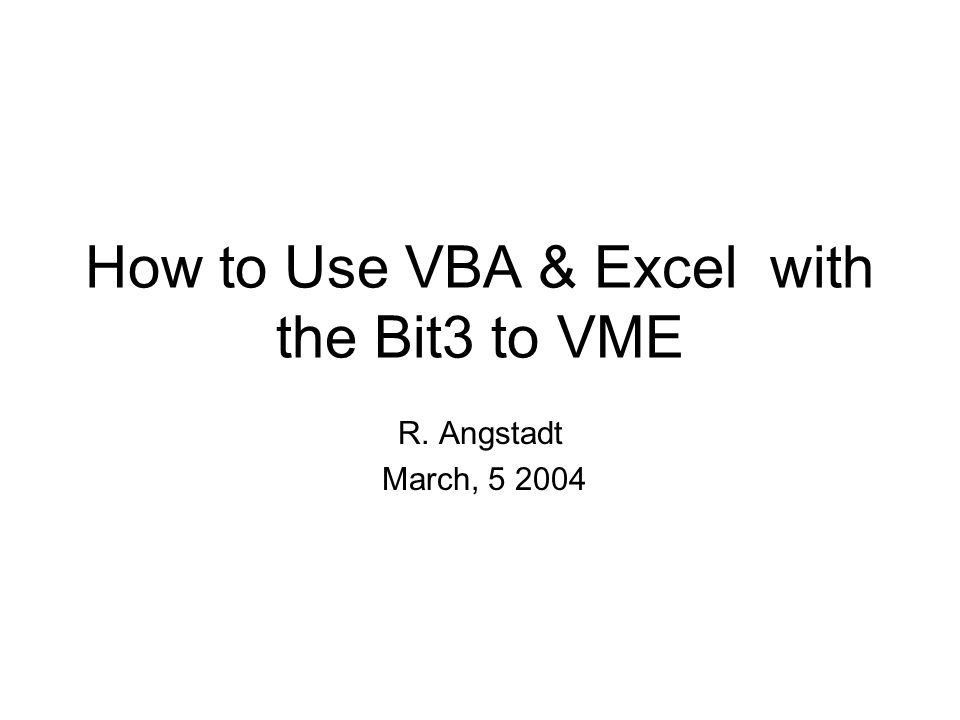 How to Use VBA & Excel with the Bit3 to VME

R. Angstadt

March, 5 2004